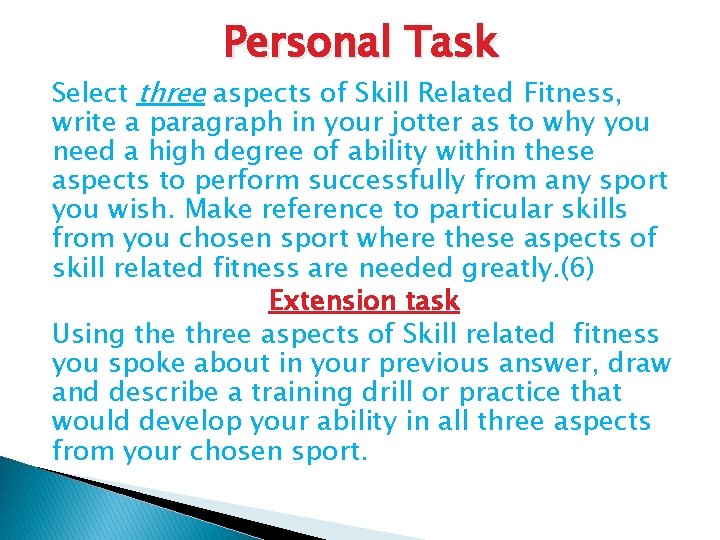 Personal Task

Select three aspects of Skill Related Fitness, write a paragraph in your jotter as to why you need a high degree of ability within these aspects to perform successfully from any sport you wish. Make reference to particular skills from you chosen sport where these aspects of skill related fitness are needed greatly.(6)

Extension task

Using the three aspects of Skill related fitness you spoke about in your previous answer, draw and describe a training drill or practice that would develop your ability in all three aspects from your chosen sport.